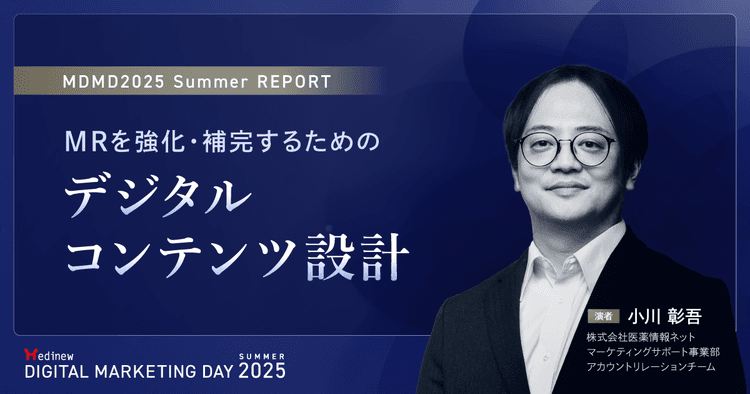 MDMD2025 Summer REPORT

MRを強化・補完するための

デジタル
コンテンツ設計

演者 小川 彰吾

株式会社医薬情報ネット
マーケティングサポート事業部
アカウントリレーションチーム

Medinew
DIGITAL MARKETING DAY SUMMER 2025